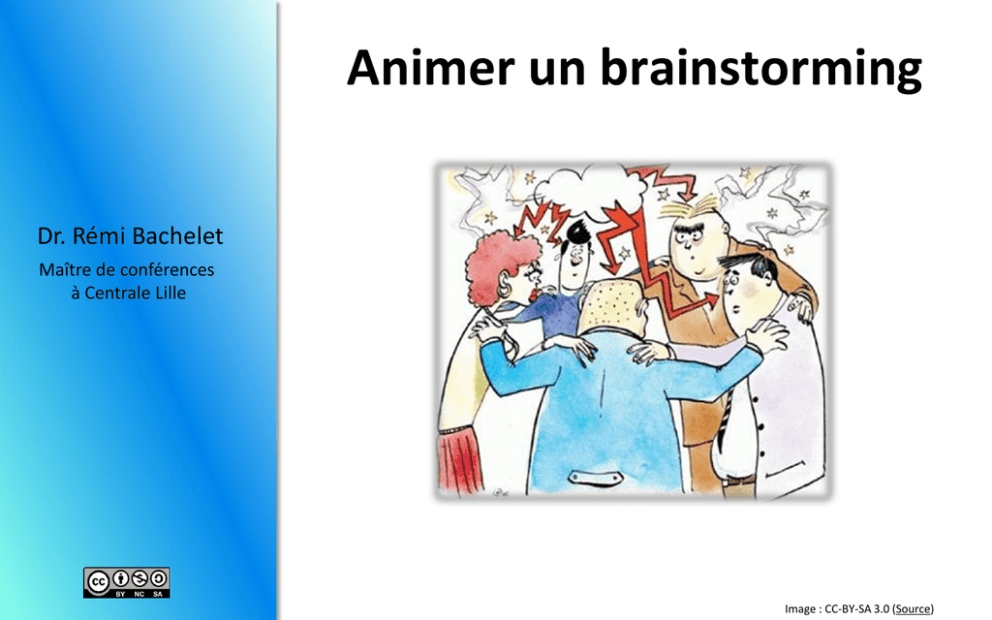 Animer un brainstorming

Dr. Rémi Bachelet

Maître de conférences à Centrale Lille

BY NC SA

Image : CC-BY-SA 3.0 (Source)